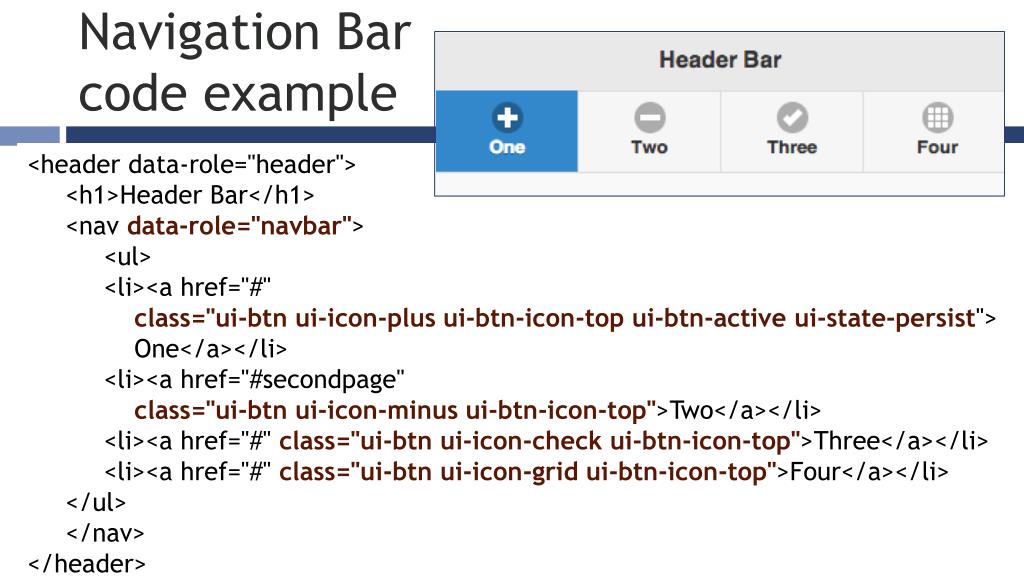 Navigation Bar code example

Header Bar

One Two Three Four

<header data-role="header">
<h1>Header Bar</h1>
<nav data-role="navbar">
<ul>
<li><a href="#"
class="ui-btn ui-icon-plus ui-btn-icon-top ui-btn-active ui-state-persist">
One</a></li>
<li><a href="#secondpage"
class="ui-btn ui-icon-minus ui-btn-icon-top">Two</a></li>
<li><a href="#" class="ui-btn ui-icon-check ui-btn-icon-top">Three</a></li>
<li><a href="#" class="ui-btn ui-icon-grid ui-btn-icon-top">Four</a></li>
</ul>
</nav>
</header>